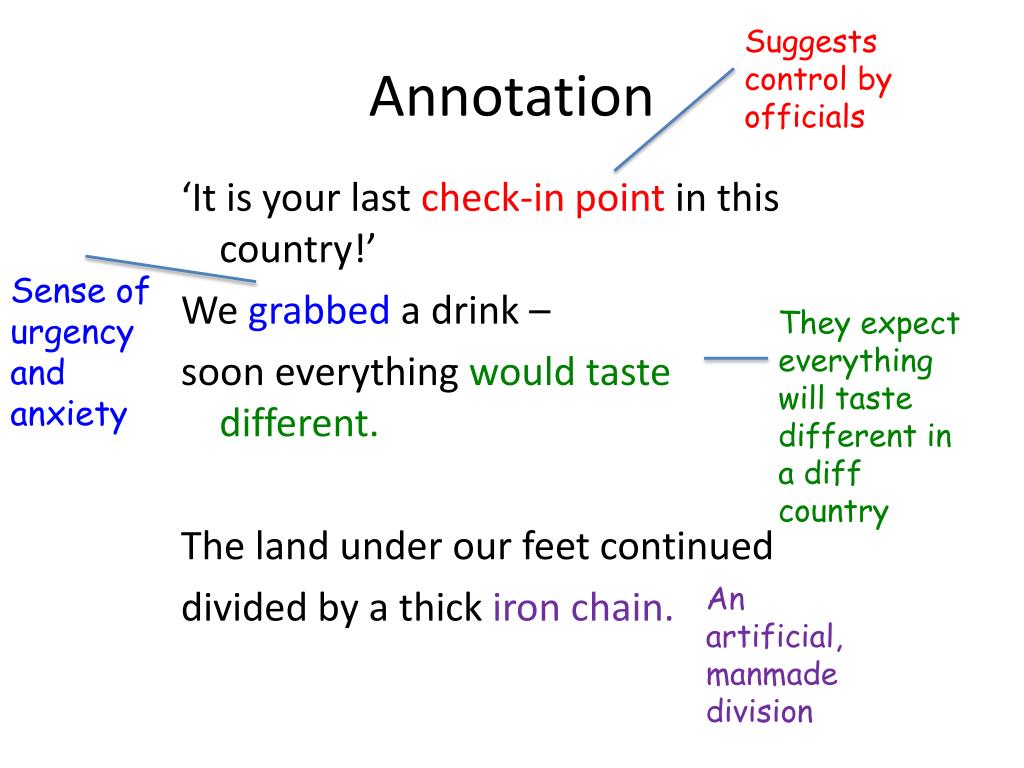 Annotation

Suggests control by officials

‘It is your last check-in point in this country!’

Sense of urgency and anxiety

We grabbed a drink –

soon everything would taste different.

They expect everything will taste different in a diff country

The land under our feet continued divided by a thick iron chain.

An artificial, manmade division